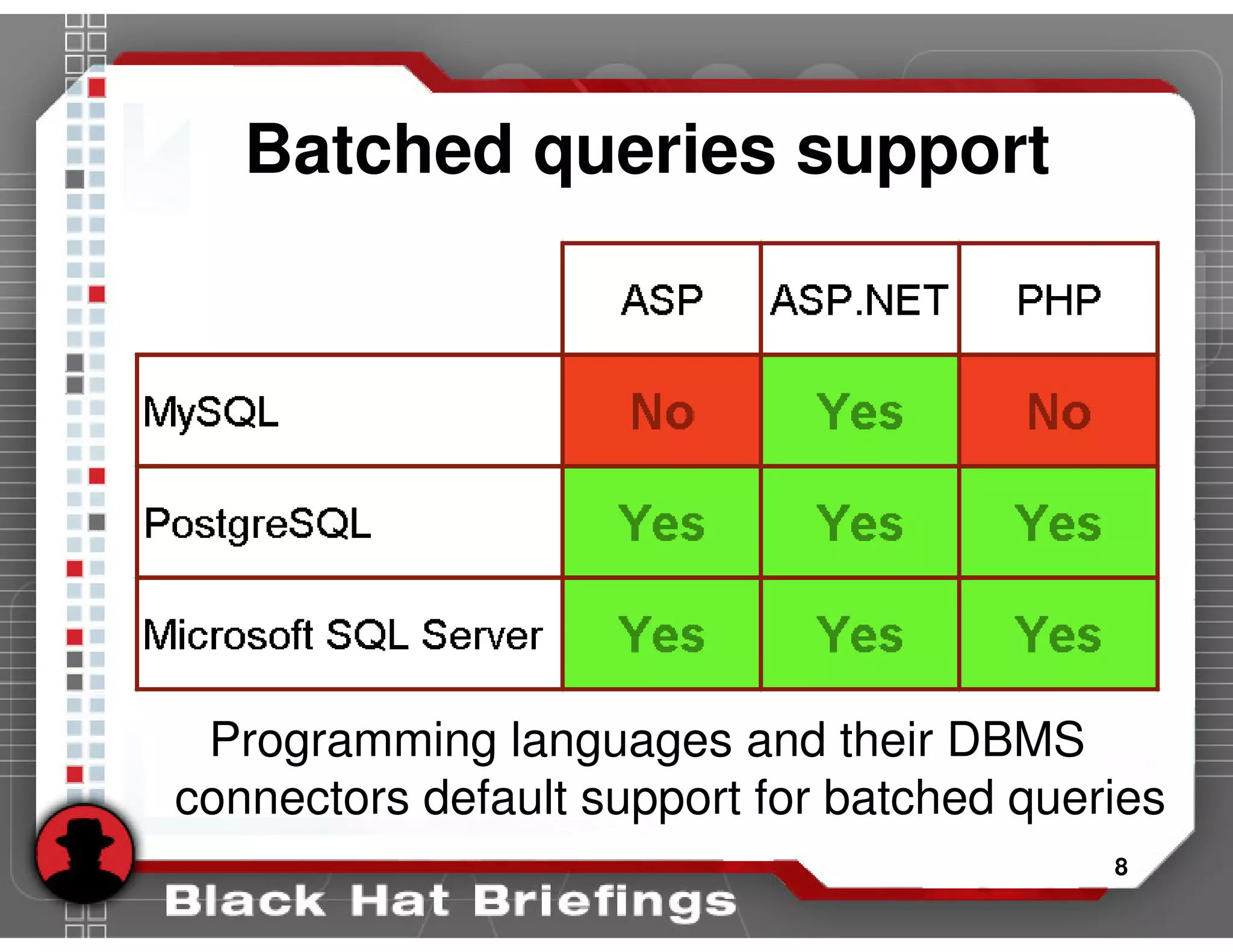 Batched queries support

| | ASP | ASP.NET | PHP |
|---|---|---|---|
| MySQL | No | Yes | No |
| PostgreSQL | Yes | Yes | Yes |
| Microsoft SQL Server | Yes | Yes | Yes |

Programming languages and their DBMS connectors default support for batched queries

8

Black Hat Briefings